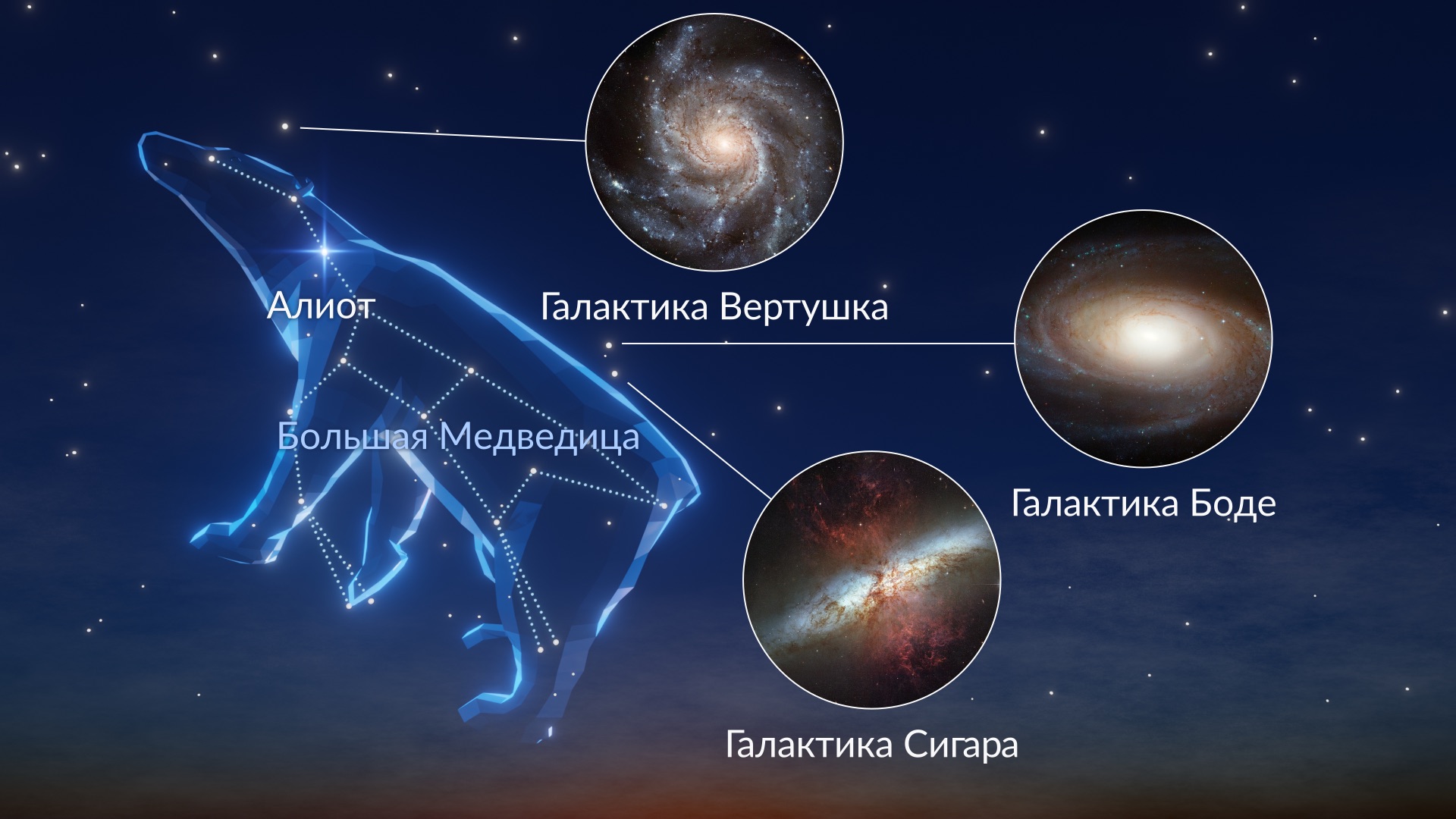 Алиот

Галактика Вертушка

Большая Медведица

Галактика Боде

Галактика Сигара